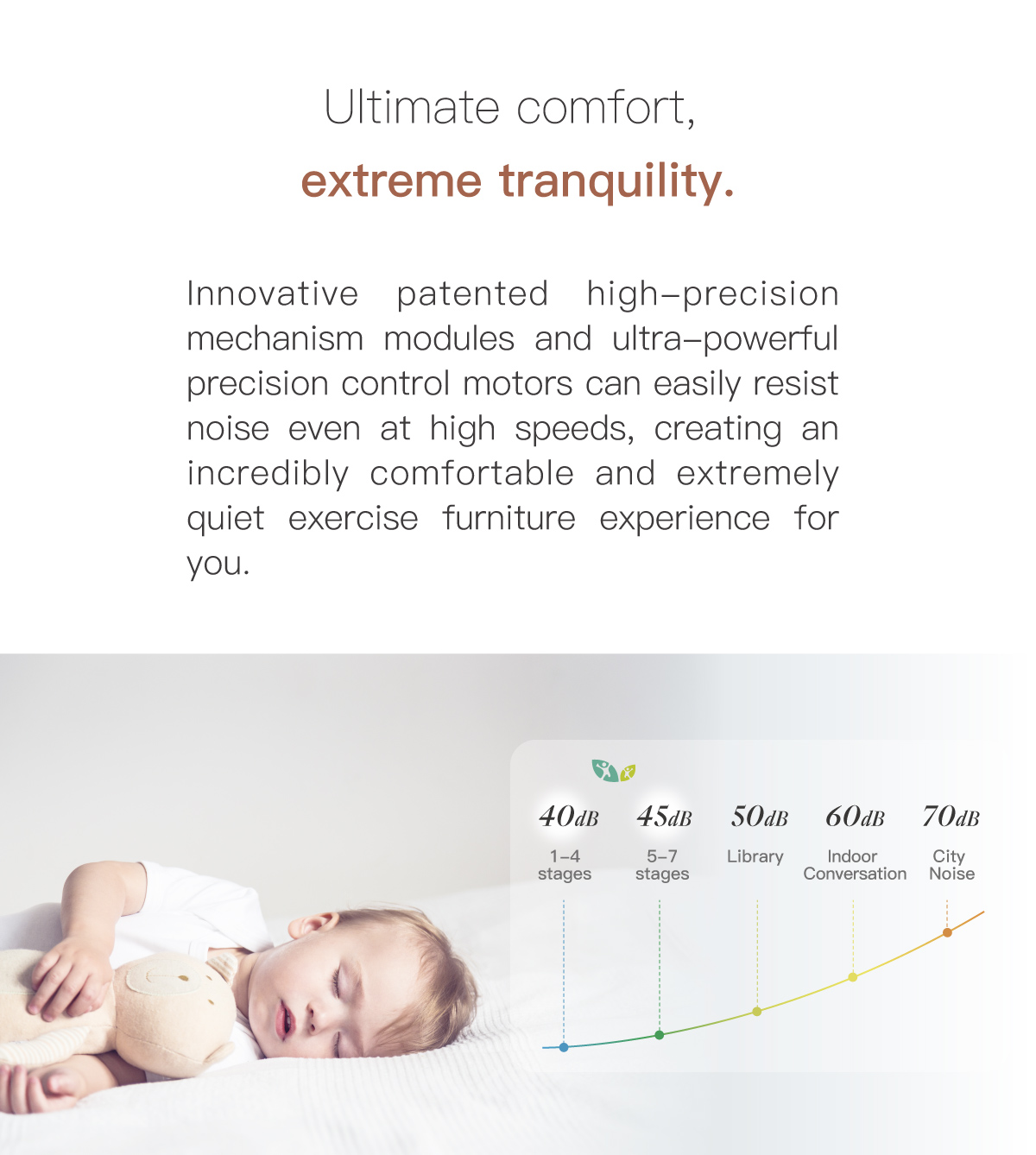 Ultimate comfort,

extreme tranquility.

Innovative patented high-precision mechanism modules and ultra-powerful precision control motors can easily resist noise even at high speeds, creating an incredibly comfortable and extremely quiet exercise furniture experience for you.

40dB
1-4
stages

45dB
5-7
stages

50dB
Library

60dB
Indoor
Conversation

70dB
City
Noise